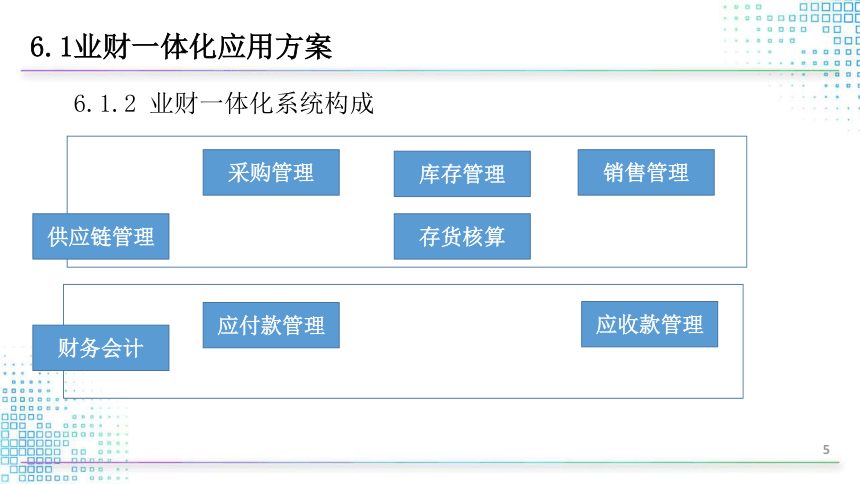 6.1业财一体化应用方案

6.1.2 业财一体化系统构成

采购管理

库存管理

销售管理

供应链管理

存货核算

应付款管理

应收款管理

财务会计

5